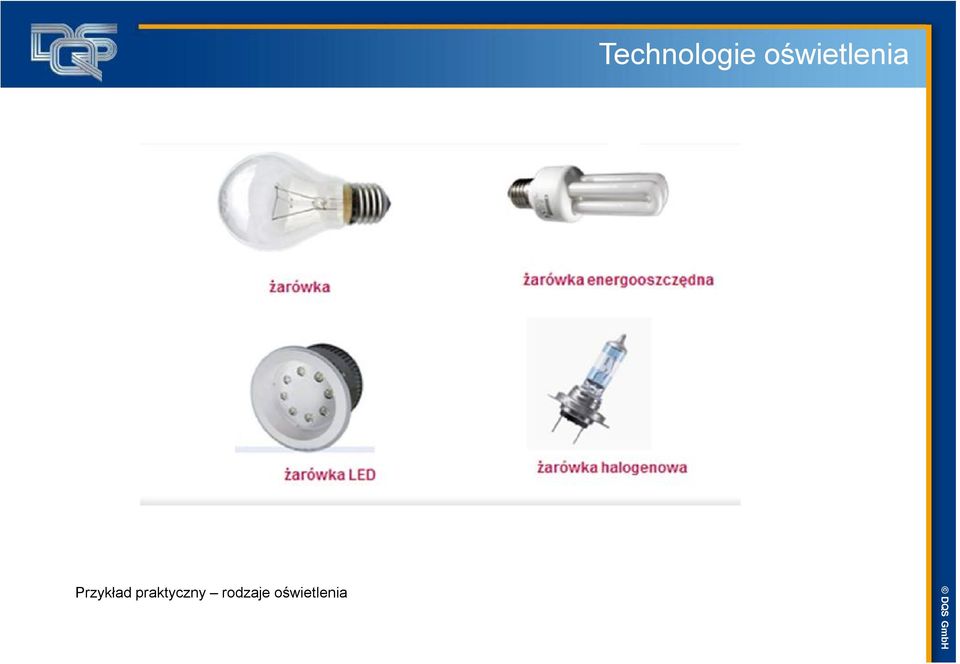 DQS

Technologie oświetlenia

żarówka

żarówka energooszczędna

żarówka LED

żarówka halogenowa

Przykład praktyczny – rodzaje oświetlenia

© DQS GmbH